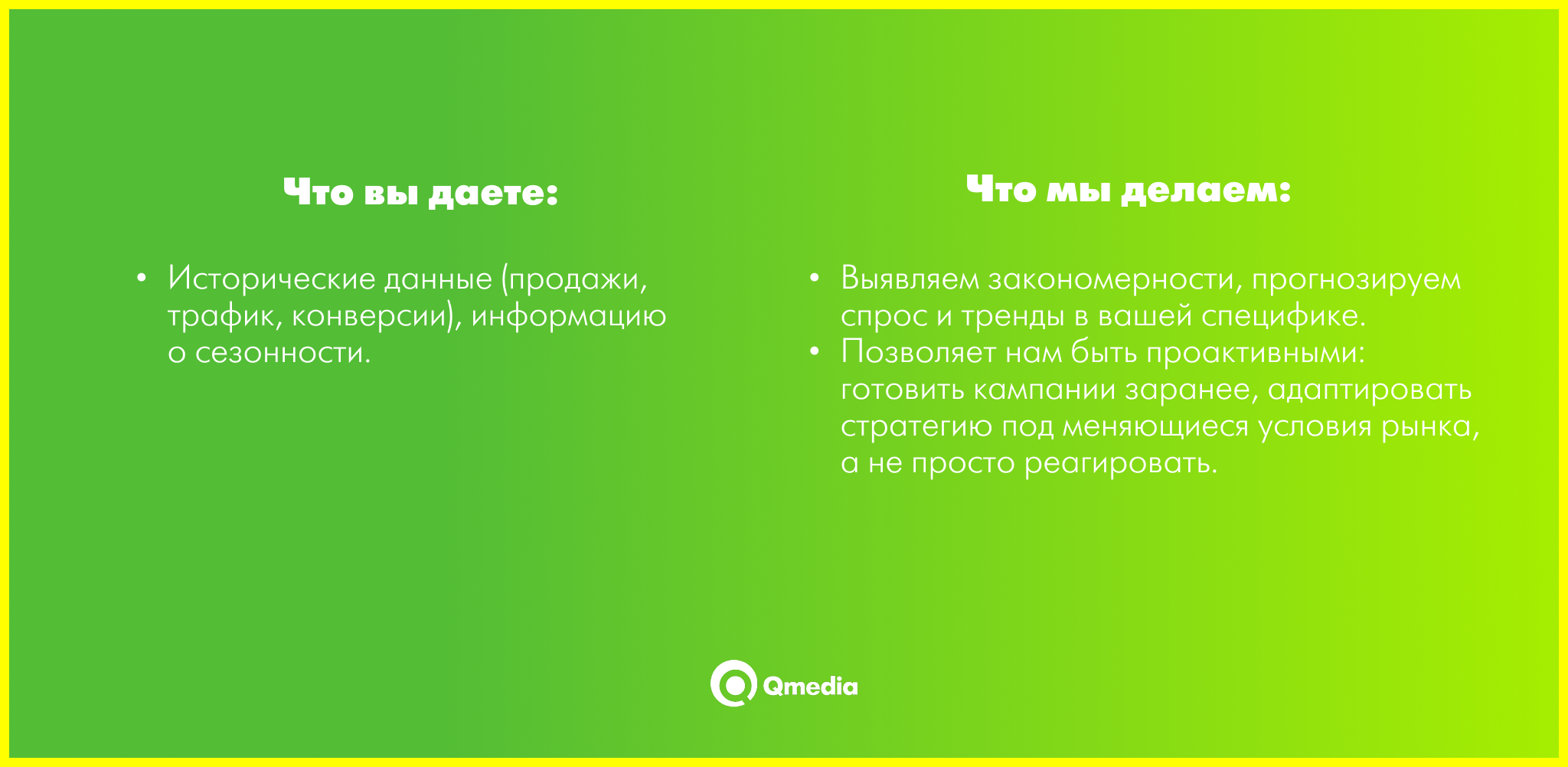 Что вы даете:

• Исторические данные (продажи, трафик, конверсии), информацию о сезонности.

Что мы делаем:

• Выявляем закономерности, прогнозируем спрос и тренды в вашей специфике.
• Позволяет нам быть проактивными: готовить кампании заранее, адаптировать стратегию под меняющиеся условия рынка, а не просто реагировать.

Qmedia